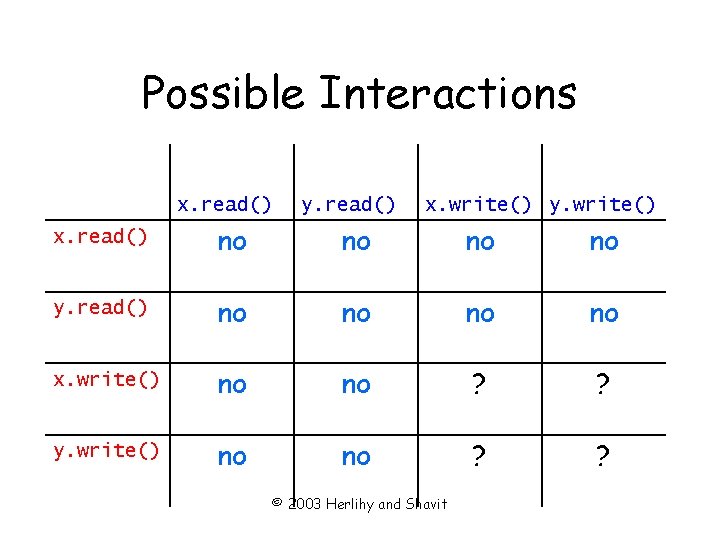 Possible Interactions

| | x.read() | y.read() | x.write() | y.write() |
|---|---|---|---|---|
| x.read() | no | no | no | no |
| y.read() | no | no | no | no |
| x.write() | no | no | ? | ? |
| y.write() | no | no | ? | ? |

© 2003 Herlihy and Shavit